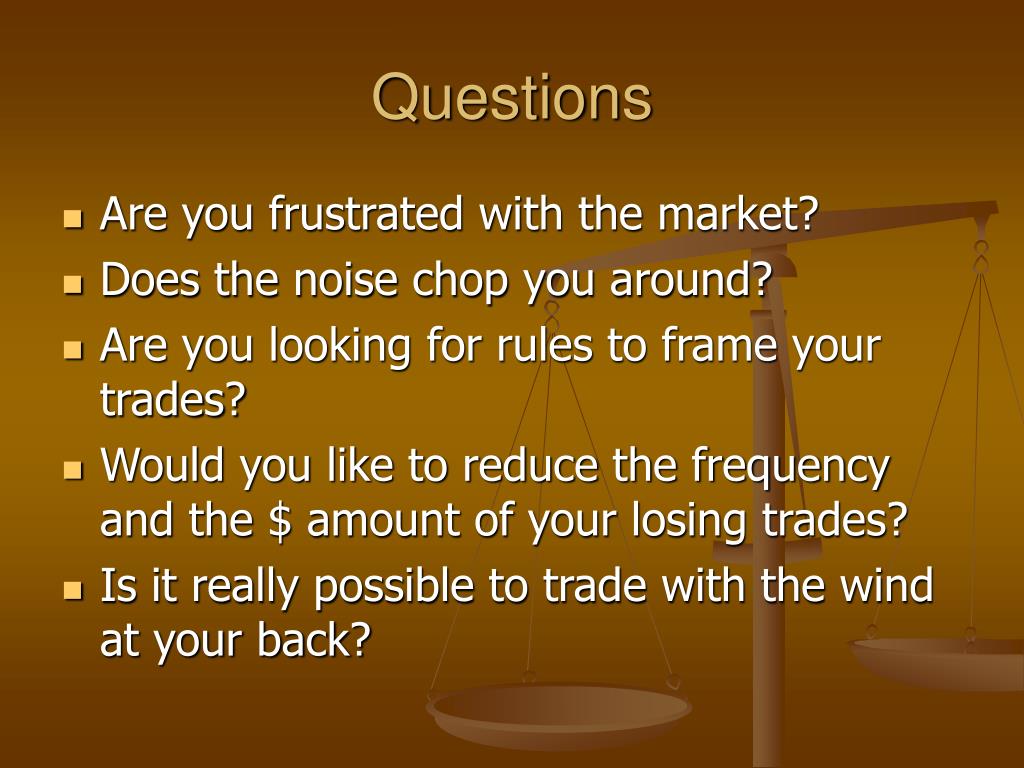 Questions

- Are you frustrated with the market?
- Does the noise chop you around?
- Are you looking for rules to frame your trades?
- Would you like to reduce the frequency and the \$ amount of your losing trades?
- Is it really possible to trade with the wind at your back?